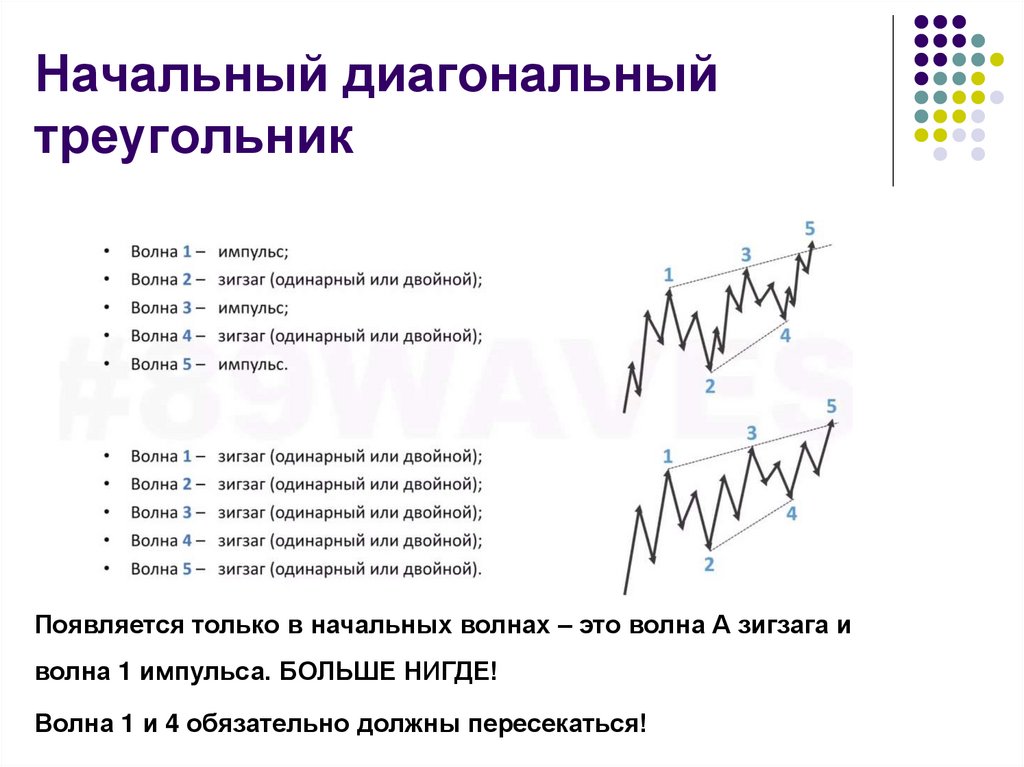 Начальный диагональный треугольник

- Волна 1 – импульс;
- Волна 2 – зигзаг (одинарный или двойной);
- Волна 3 – импульс;
- Волна 4 – зигзаг (одинарный или двойной);
- Волна 5 – импульс.

1
2
3
4
5

#89WAVES

- Волна 1 – зигзаг (одинарный или двойной);
- Волна 2 – зигзаг (одинарный или двойной);
- Волна 3 – зигзаг (одинарный или двойной);
- Волна 4 – зигзаг (одинарный или двойной);
- Волна 5 – зигзаг (одинарный или двойной).

1
2
3
4
5

Появляется только в начальных волнах – это волна А зигзага и волна 1 импульса. БОЛЬШЕ НИГДЕ!

Волна 1 и 4 обязательно должны пересекаться!